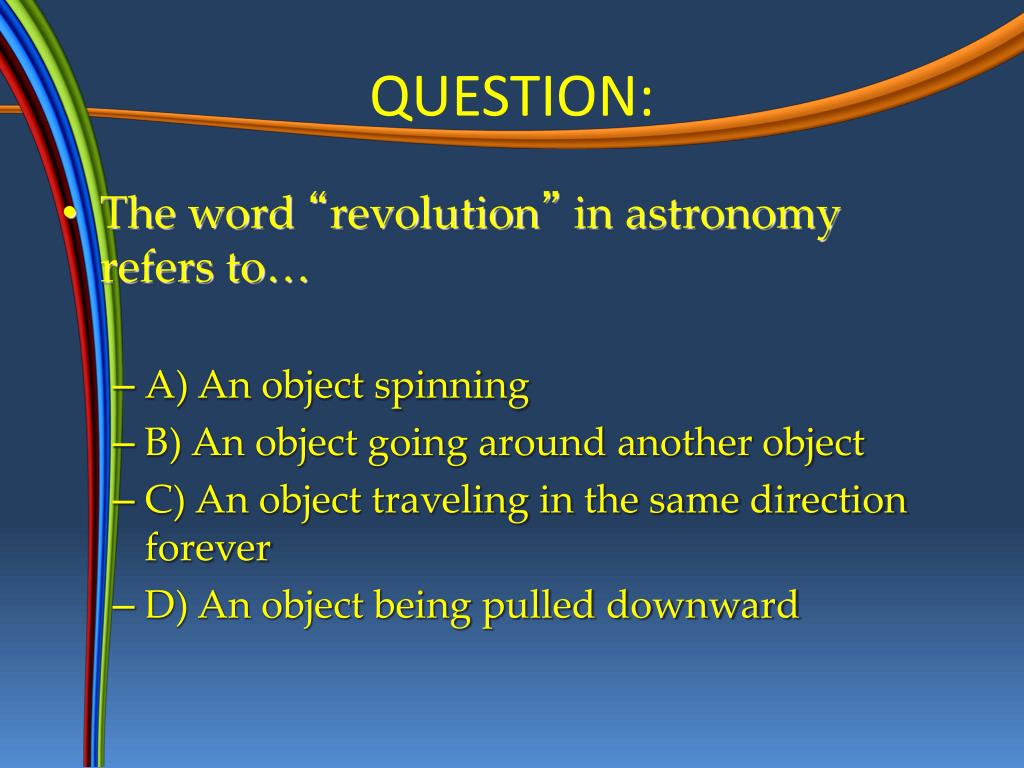 QUESTION:

• The word “revolution” in astronomy refers to…

– A) An object spinning
– B) An object going around another object
– C) An object traveling in the same direction forever
– D) An object being pulled downward